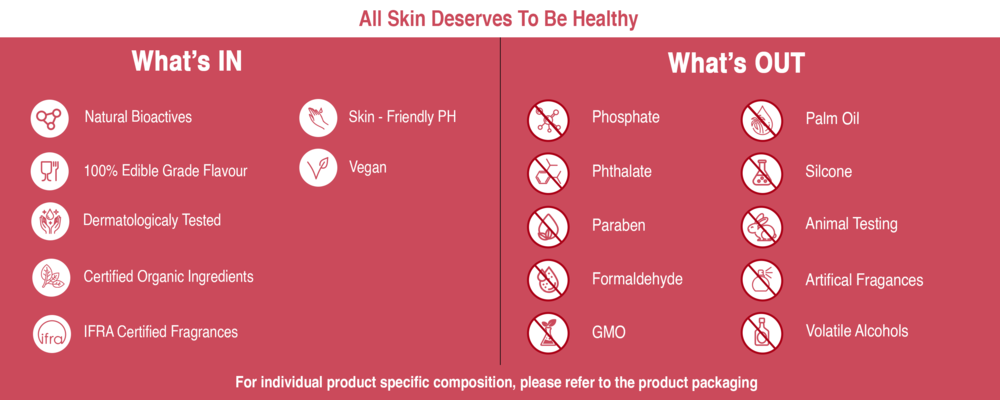 All Skin Deserves To Be Healthy

What's IN

Natural Bioactives

100% Edible Grade Flavour

Dermatologicaly Tested

Certified Organic Ingredients

ifra IFRA Certified Fragrances

Skin - Friendly PH

Vegan

What's OUT

Phosphate

Phthalate

Paraben

Formaldehyde

GMO

Palm Oil

Silcone

Animal Testing

Artifical Fragances

Volatile Alcohols

For individual product specific composition, please refer to the product packaging